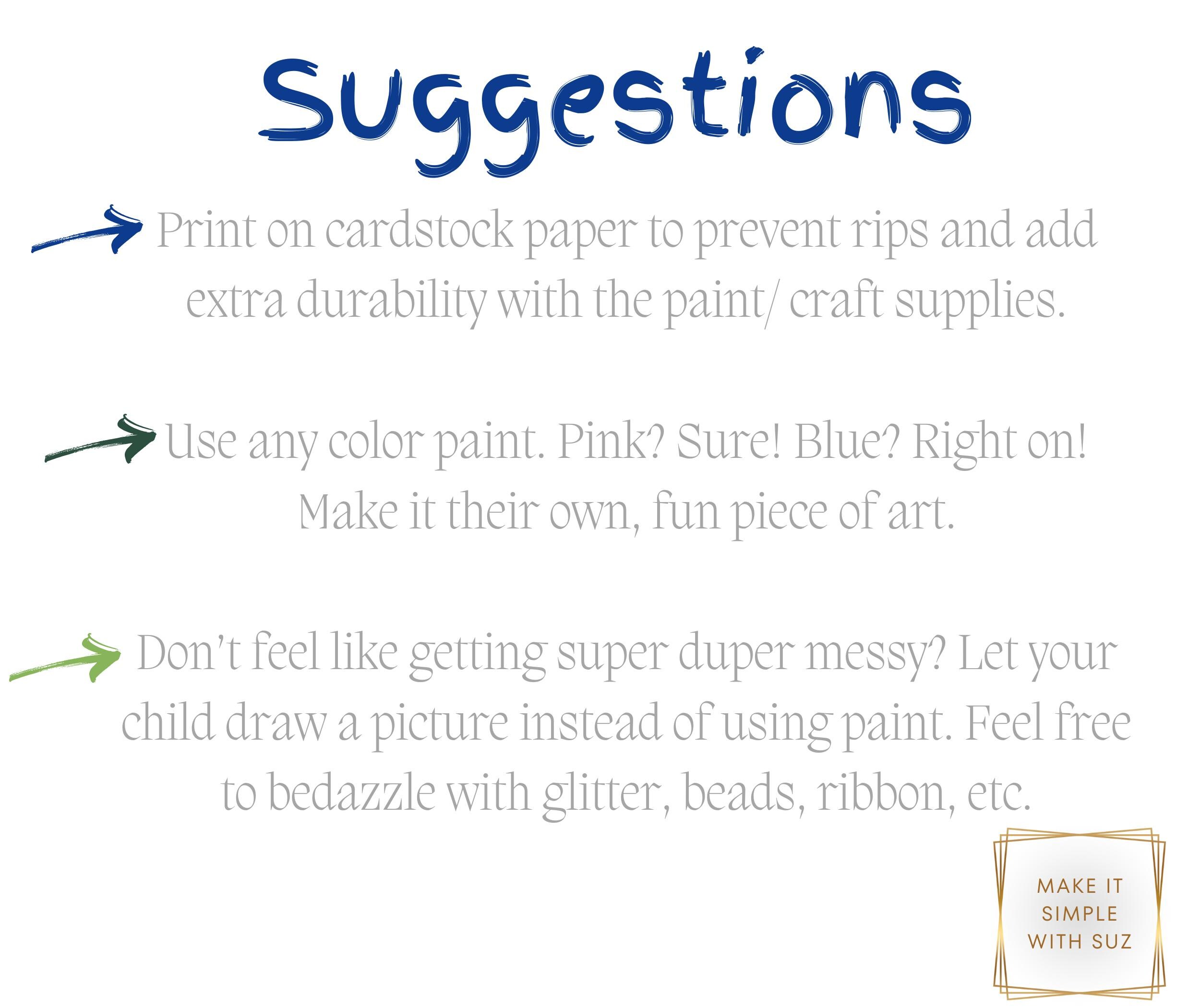 Suggestions

Print on cardstock paper to prevent rips and add extra durability with the paint/ craft supplies.

Use any color paint. Pink? Sure! Blue? Right on! Make it their own, fun piece of art.

Don't feel like getting super duper messy? Let your child draw a picture instead of using paint. Feel free to bedazzle with glitter, beads, ribbon, etc.

MAKE IT SIMPLE WITH SUZ